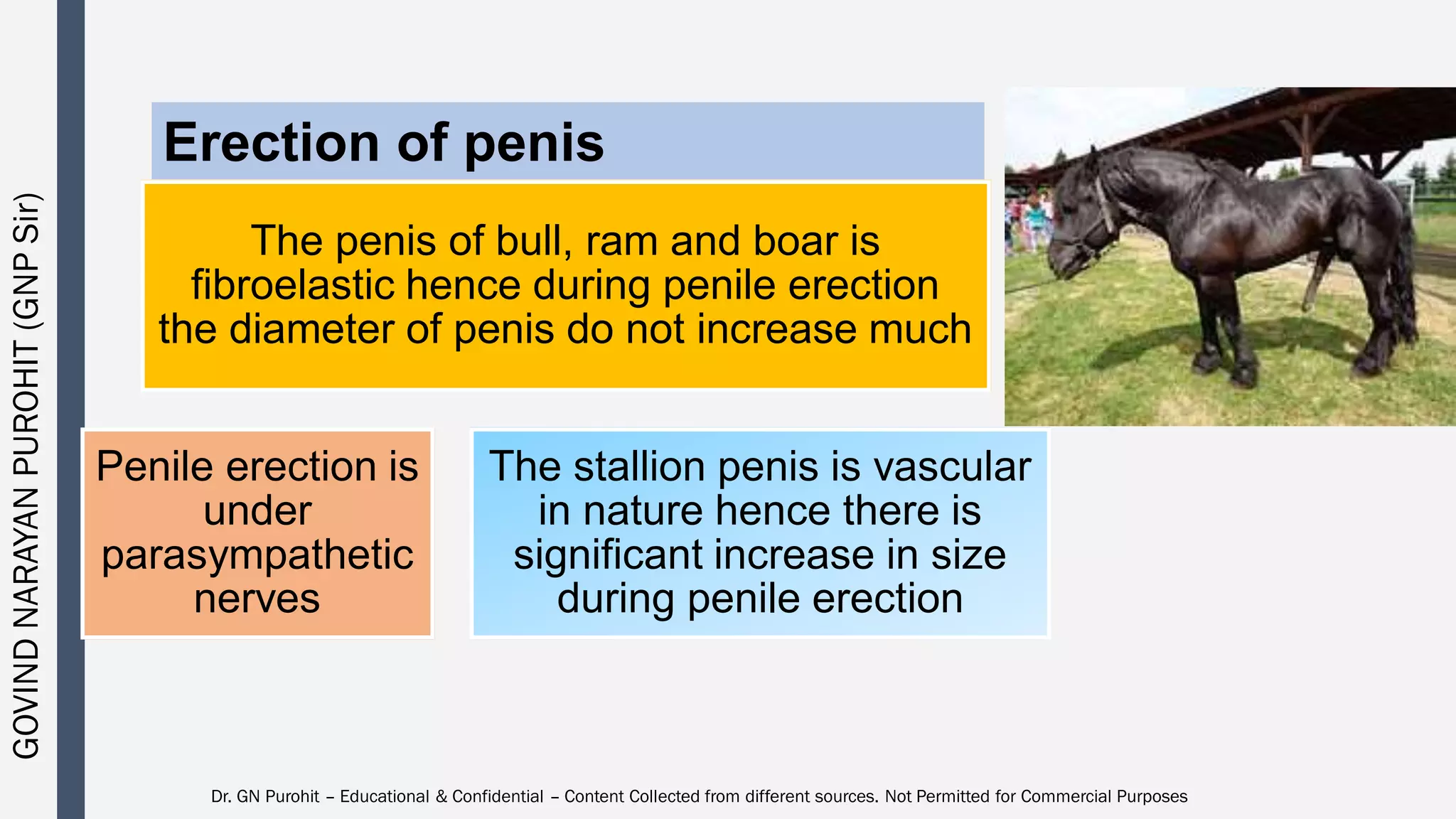 GOVIND NARAYAN PUROHIT (GNP Sir)

Erection of penis

The penis of bull, ram and boar is fibroelastic hence during penile erection the diameter of penis do not increase much

Penile erection is under parasympathetic nerves

The stallion penis is vascular in nature hence there is significant increase in size during penile erection

Dr. GN Purohit – Educational & Confidential – Content Collected from different sources. Not Permitted for Commercial Purposes